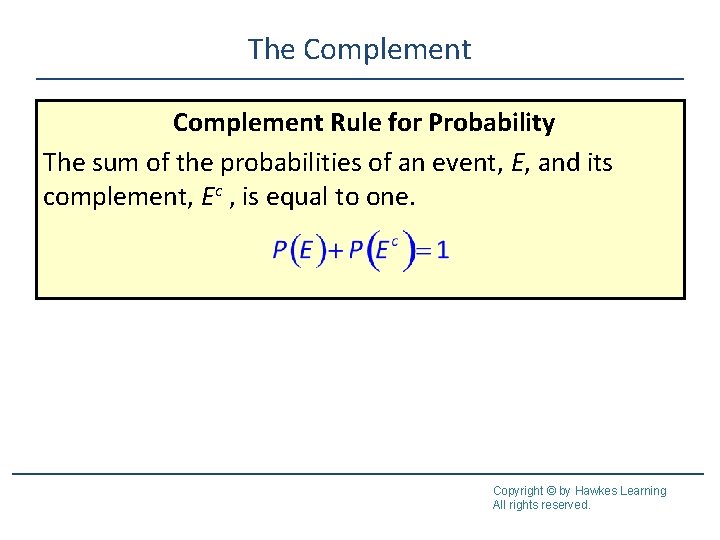 The Complement

Complement Rule for Probability

The sum of the probabilities of an event, $E$, and its complement, $E^c$ , is equal to one.

$P(E)+P(E^c)=1$

Copyright © by Hawkes Learning
All rights reserved.